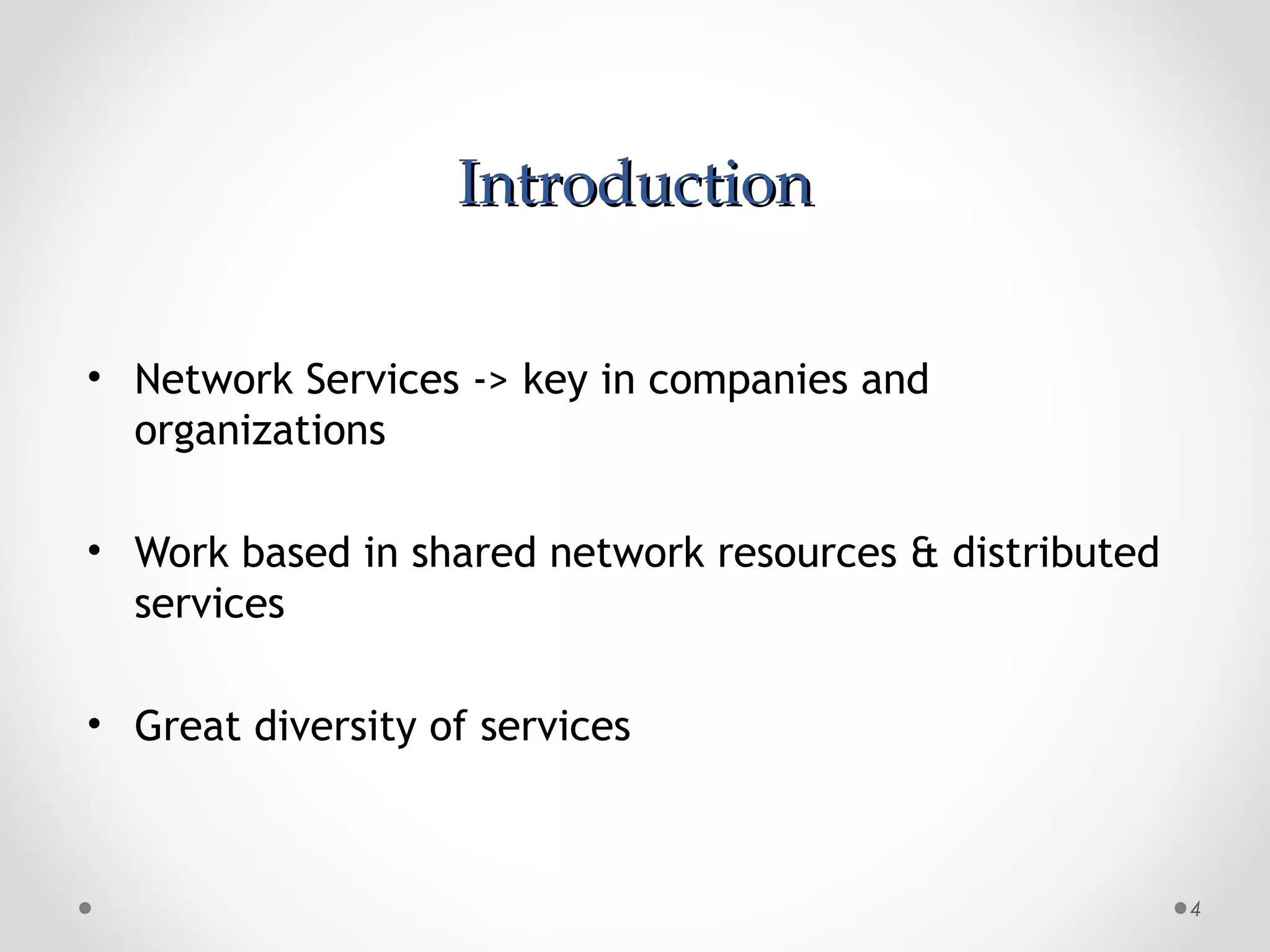 Introduction

• Network Services -> key in companies and organizations

• Work based in shared network resources & distributed services

• Great diversity of services

4